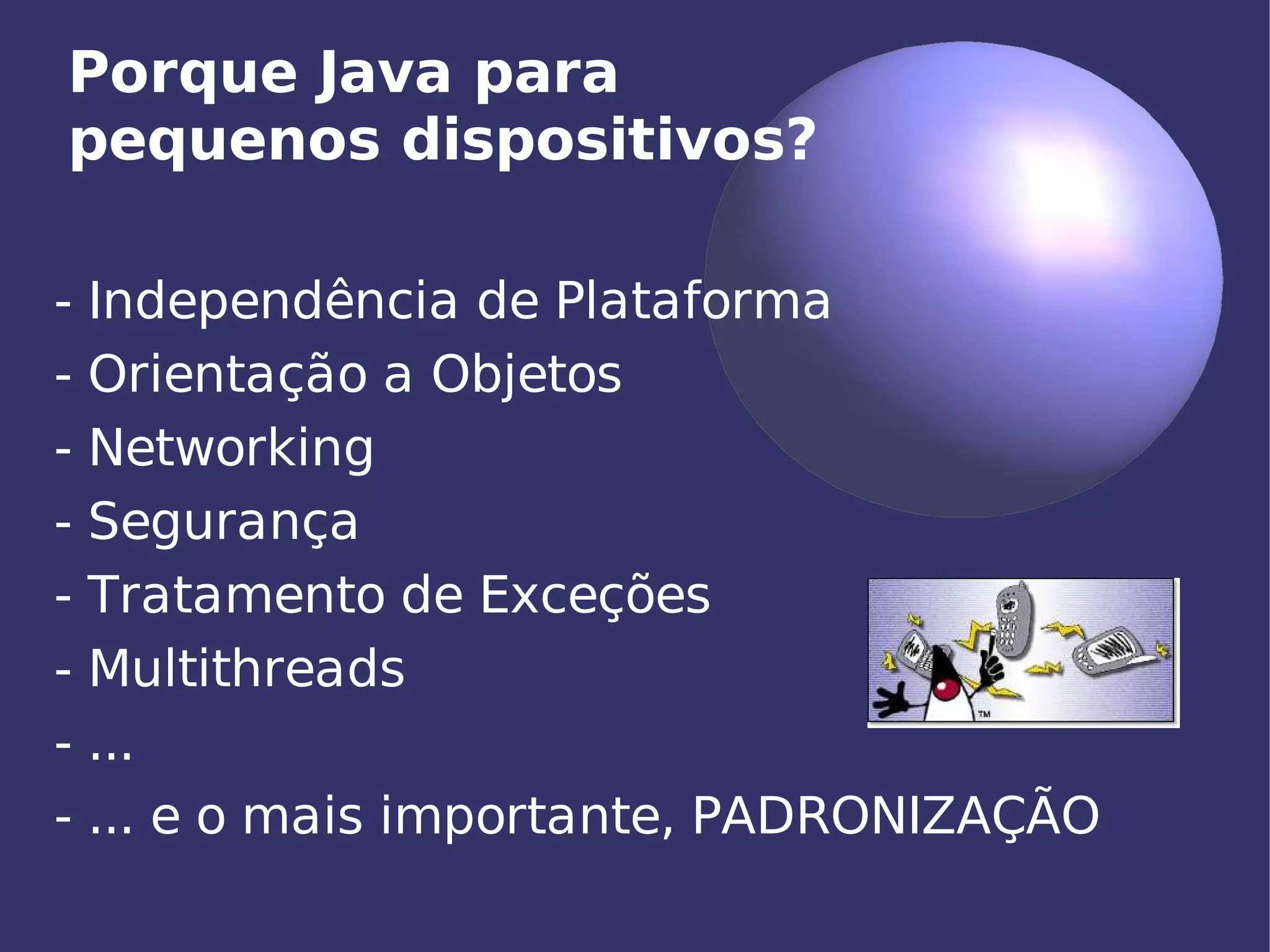 Porque Java para pequenos dispositivos?

- Independência de Plataforma
- Orientação a Objetos
- Networking
- Segurança
- Tratamento de Exceções
- Multithreads
- ...
- ... e o mais importante, PADRONIZAÇÃO

TM